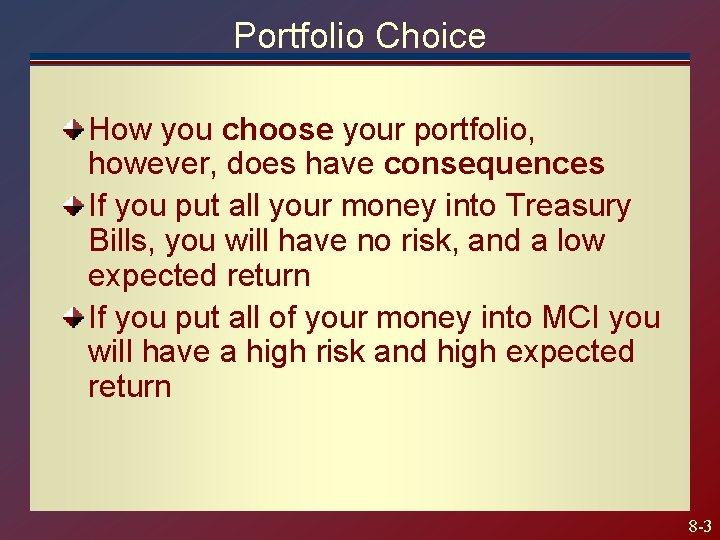 Portfolio Choice

How you choose your portfolio, however, does have consequences

If you put all your money into Treasury Bills, you will have no risk, and a low expected return

If you put all of your money into MCI you will have a high risk and high expected return

8-3